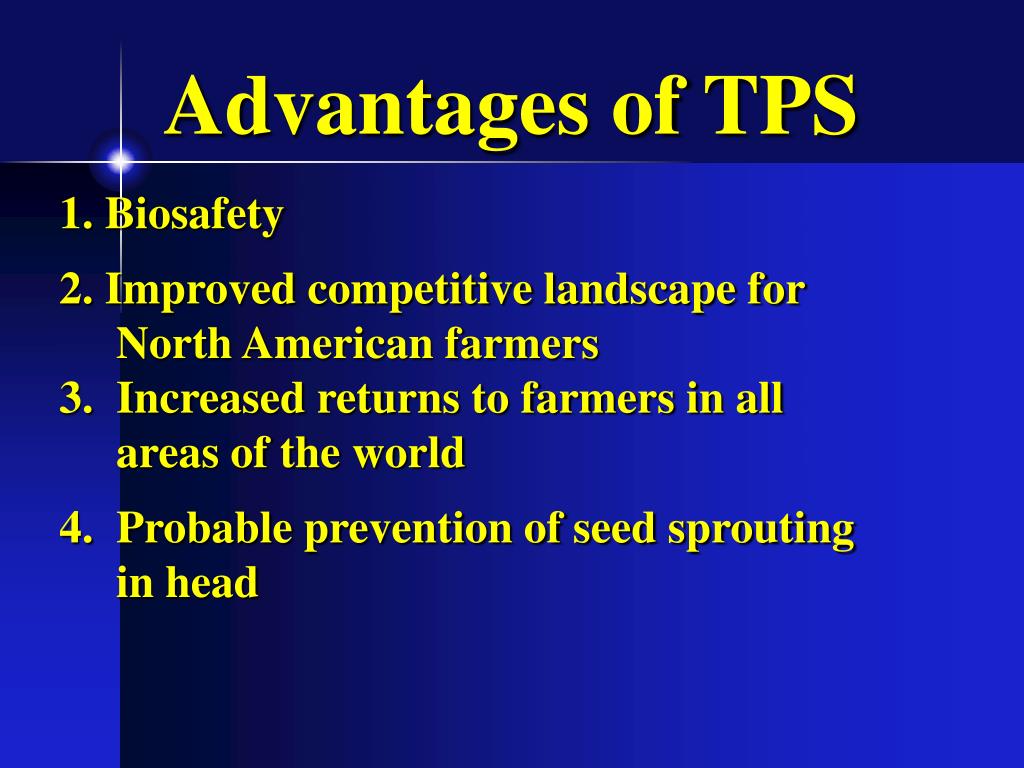 Advantages of TPS

1. Biosafety

2. Improved competitive landscape for North American farmers

3. Increased returns to farmers in all areas of the world

4. Probable prevention of seed sprouting in head